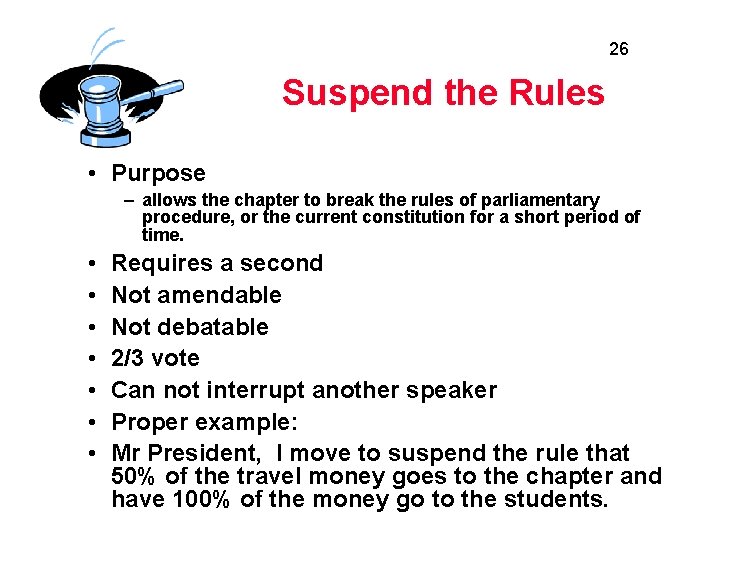 26

Suspend the Rules

• Purpose
  – allows the chapter to break the rules of parliamentary procedure, or the current constitution for a short period of time.
• Requires a second
• Not amendable
• Not debatable
• 2/3 vote
• Can not interrupt another speaker
• Proper example:
• Mr President, I move to suspend the rule that 50% of the travel money goes to the chapter and have 100% of the money go to the students.